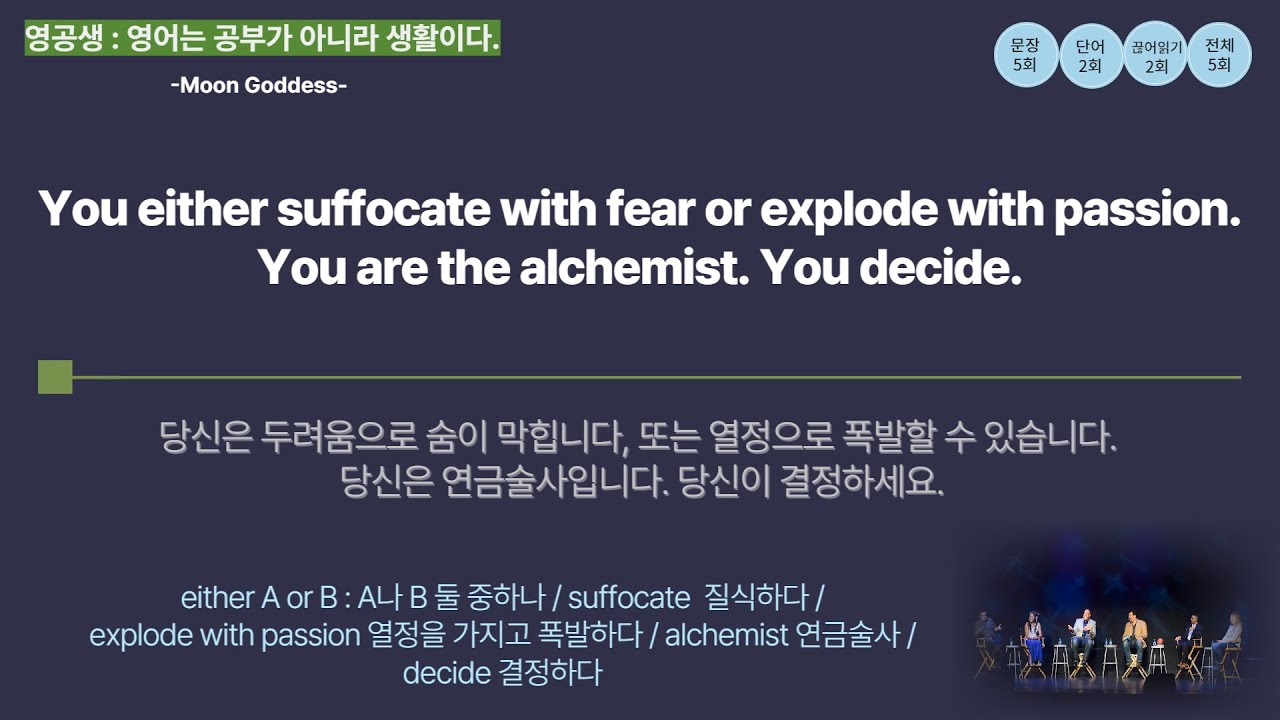 영공생 : 영어는 공부가 아니라 생활이다.

-Moon Goddess-

문장 5회

단어 2회

끊어읽기 2회

전체 5회

You either suffocate with fear or explode with passion. You are the alchemist. You decide.

당신은 두려움으로 숨이 막힙니다, 또는 열정으로 폭발할 수 있습니다. 당신은 연금술사입니다. 당신이 결정하세요.

either A or B : A나 B 둘 중하나 / suffocate 질식하다 / explode with passion 열정을 가지고 폭발하다 / alchemist 연금술사 / decide 결정하다